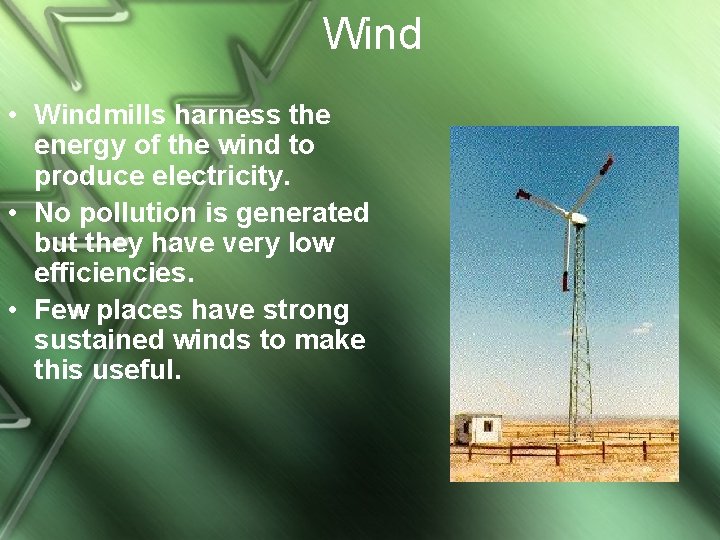 Wind

• Windmills harness the energy of the wind to produce electricity.
• No pollution is generated but they have very low efficiencies.
• Few places have strong sustained winds to make this useful.